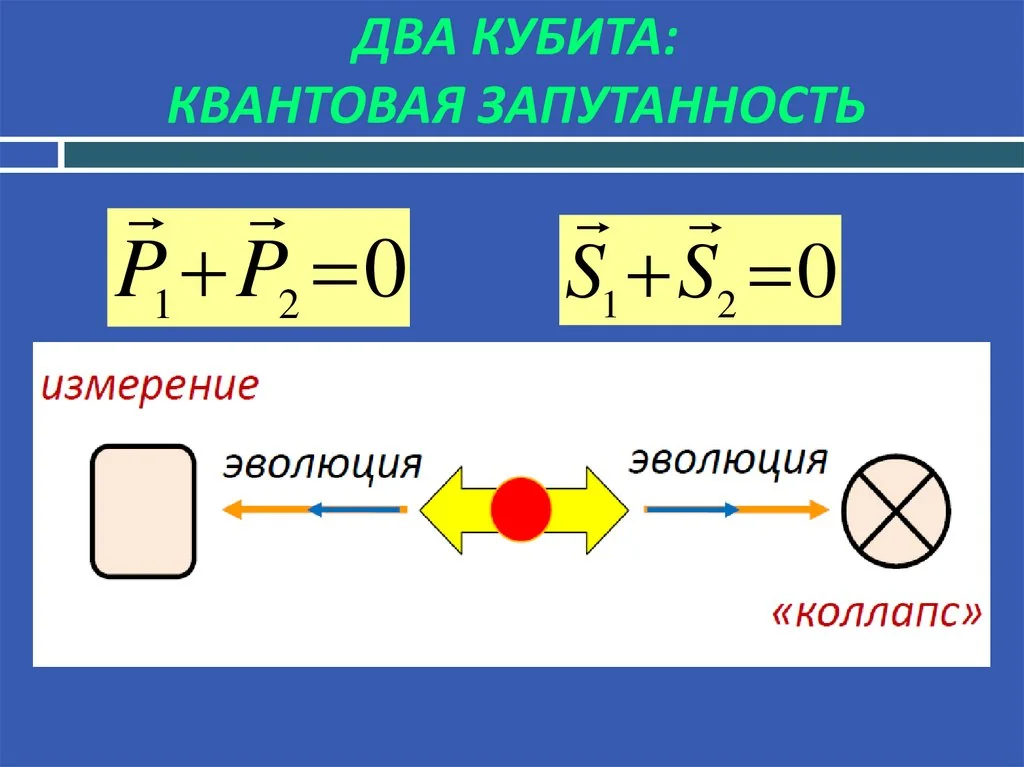 ДВА КУБИТА:
КВАНТОВАЯ ЗАПУТАННОСТЬ

$\vec{P}_1 + \vec{P}_2 = 0$

$\vec{S}_1 + \vec{S}_2 = 0$

измерение

эволюция

эволюция

«коллапс»